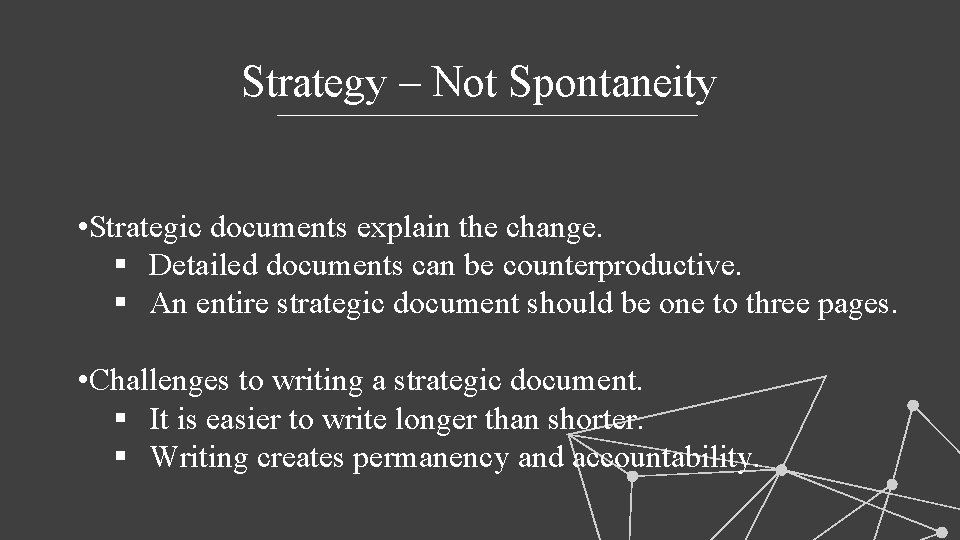 Strategy – Not Spontaneity

•Strategic documents explain the change.
▪ Detailed documents can be counterproductive.
▪ An entire strategic document should be one to three pages.

•Challenges to writing a strategic document.
▪ It is easier to write longer than shorter.
▪ Writing creates permanency and accountability.